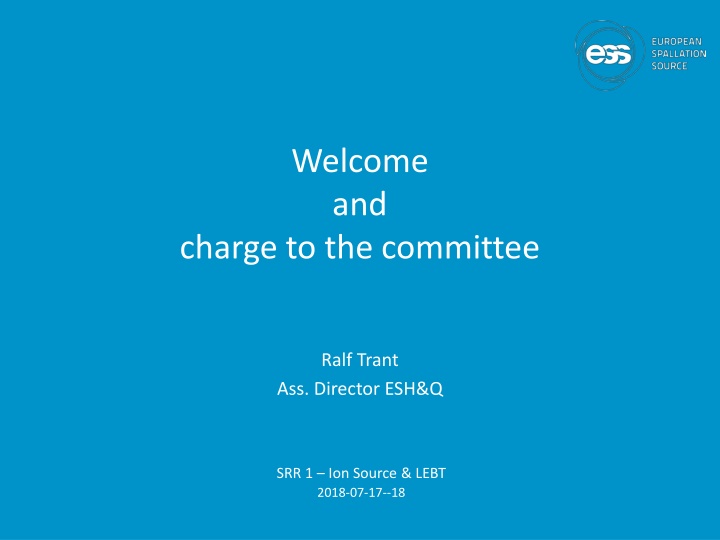 ess EUROPEAN SPALLATION SOURCE

Welcome
and
charge to the committee

Ralf Trant
Ass. Director ESH&Q

SRR 1 – Ion Source & LEBT
2018-07-17--18